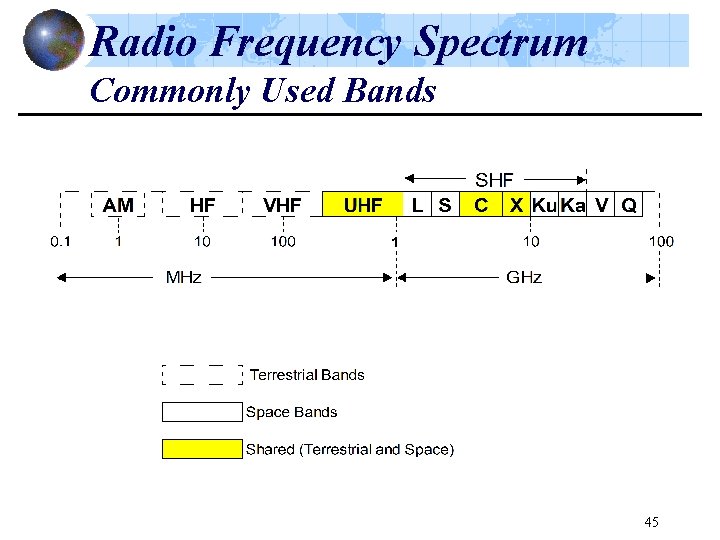 Radio Frequency Spectrum
Commonly Used Bands

SHF

AM HF VHF UHF L S C X Ku Ka V Q

0.1 1 10 100 1 10 100

MHz GHz

Terrestrial Bands

Space Bands

Shared (Terrestrial and Space)

45